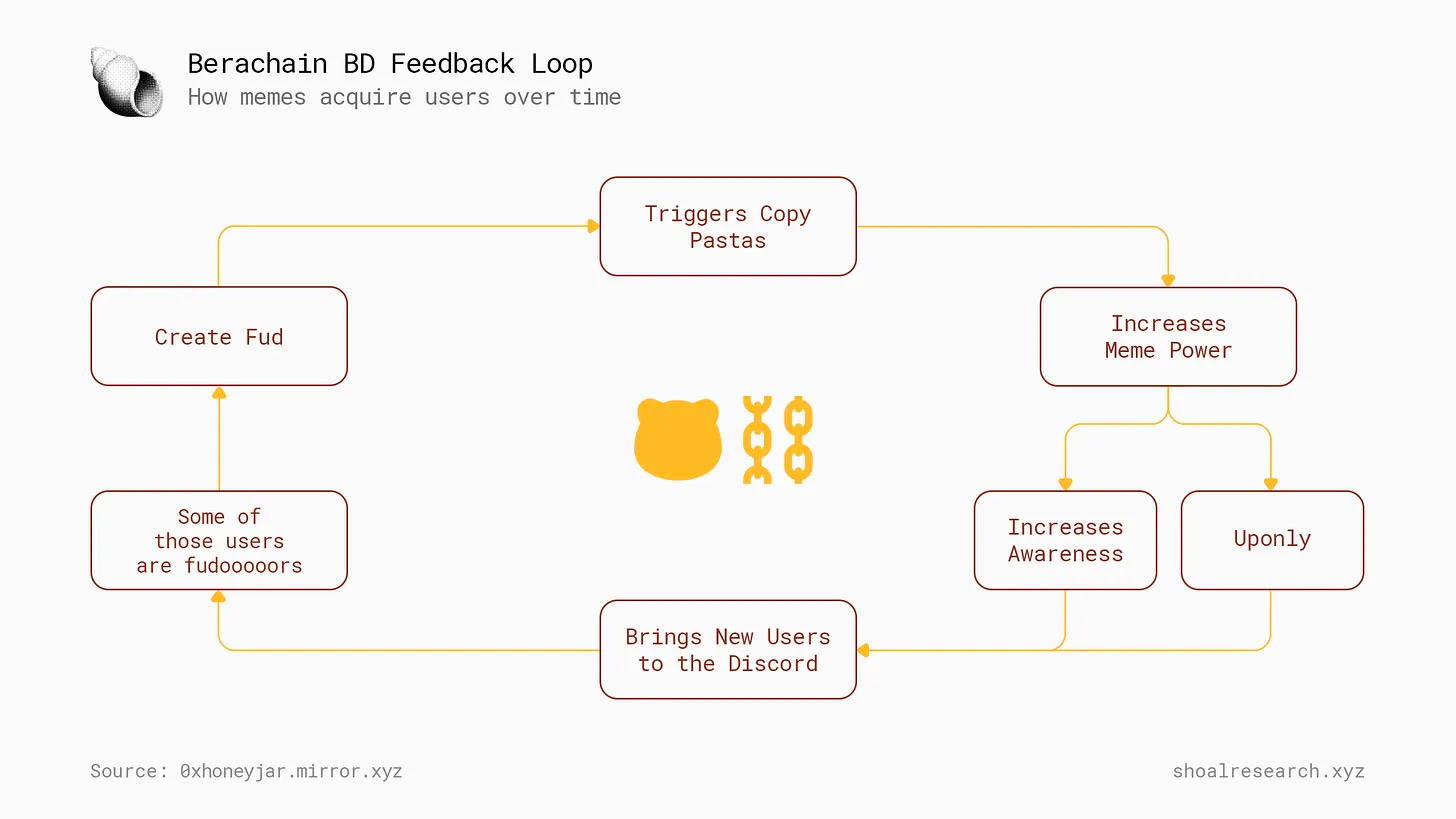 Berachain BD Feedback Loop
How memes acquire users over time

Triggers Copy Pastas

Increases Meme Power

Increases Awareness

Uponly

Brings New Users to the Discord

Some of those users are fudooooors

Create Fud

Source: 0xhoneyjar.mirror.xyz

shoalresearch.xyz